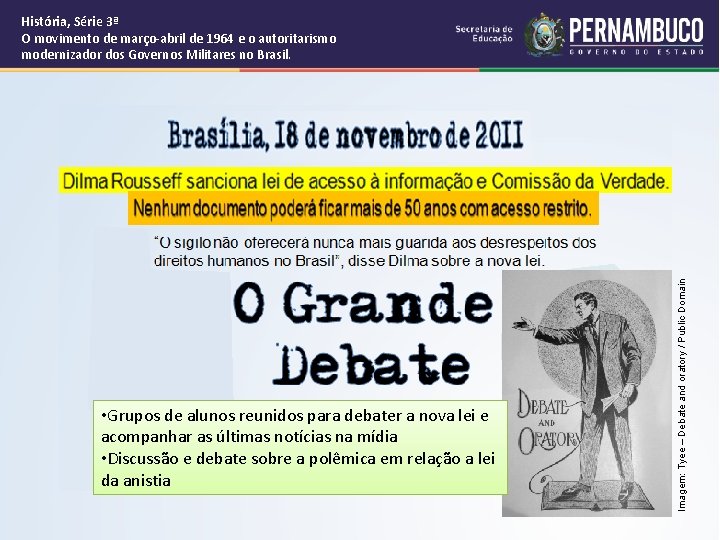 História, Série 3ª
O movimento de março-abril de 1964 e o autoritarismo modernizador dos Governos Militares no Brasil.

Secretaria de Educação

PERNAMBUCO
GOVERNO DO ESTADO

Brasília, 18 de novembro de 2011

Dilma Rousseff sanciona lei de acesso à informação e Comissão da Verdade.

Nenhum documento poderá ficar mais de 50 anos com acesso restrito.

"O sigilo não oferecerá nunca mais guarida aos desrespeitos dos direitos humanos no Brasil", disse Dilma sobre a nova lei.

O Grande Debate

•Grupos de alunos reunidos para debater a nova lei e acompanhar as últimas notícias na mídia
•Discussão e debate sobre a polêmica em relação a lei da anistia

DEBATE AND ORATORY

Imagem: Tyee – Debate and oratory / Public Domain